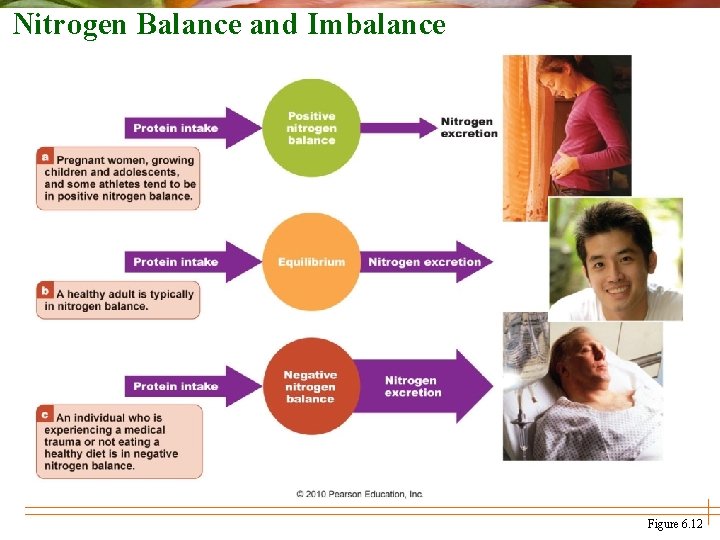 Nitrogen Balance and Imbalance

Protein intake

Positive nitrogen balance

Nitrogen excretion

a Pregnant women, growing children and adolescents, and some athletes tend to be in positive nitrogen balance.

Protein intake

Equilibrium

Nitrogen excretion

b A healthy adult is typically in nitrogen balance.

Protein intake

Negative nitrogen balance

Nitrogen excretion

c An individual who is experiencing a medical trauma or not eating a healthy diet is in negative nitrogen balance.

© 2010 Pearson Education, Inc.

Figure 6.12